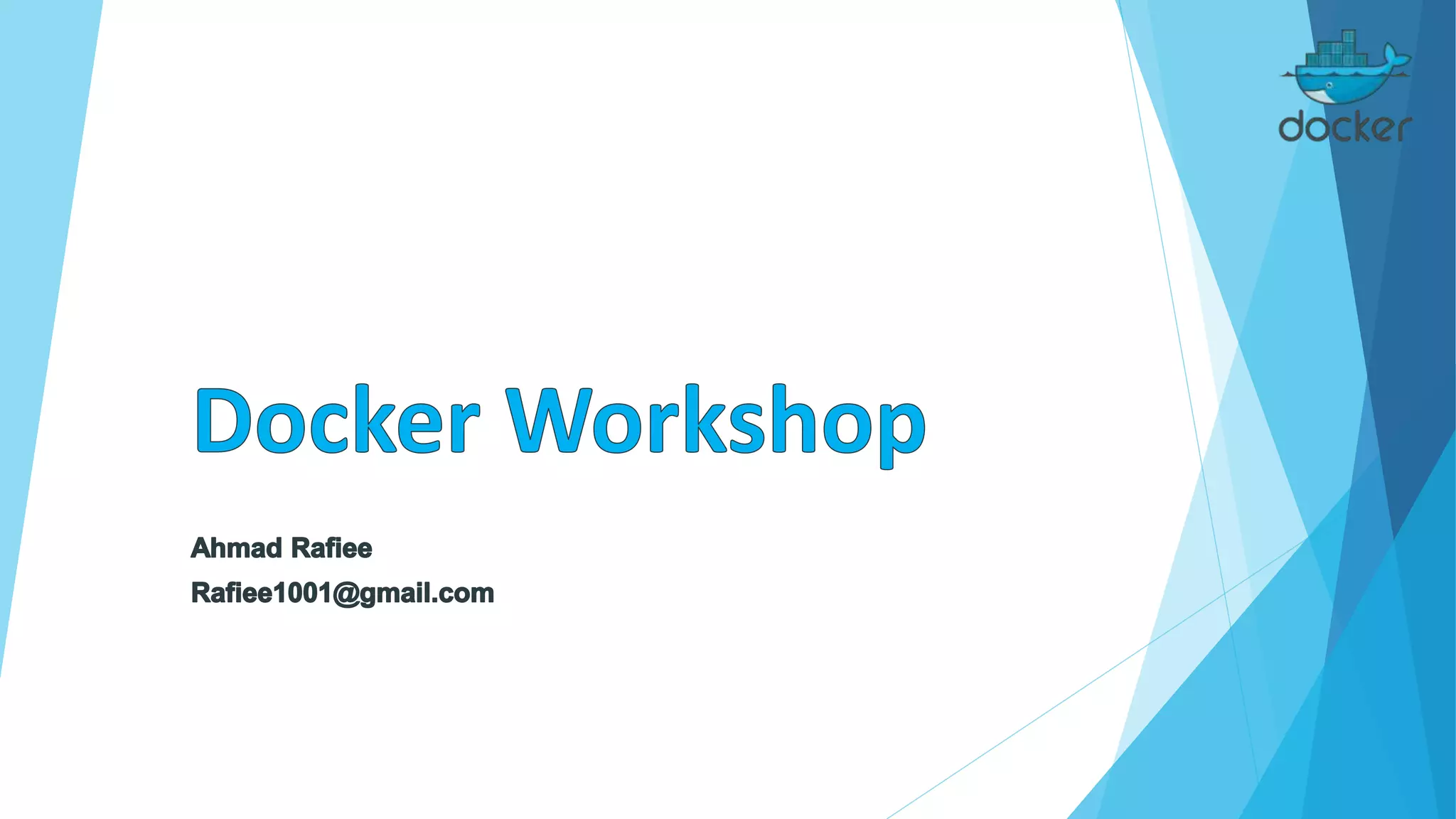 docker

Docker Workshop

Ahmad Rafiee

Rafiee1001@gmail.com